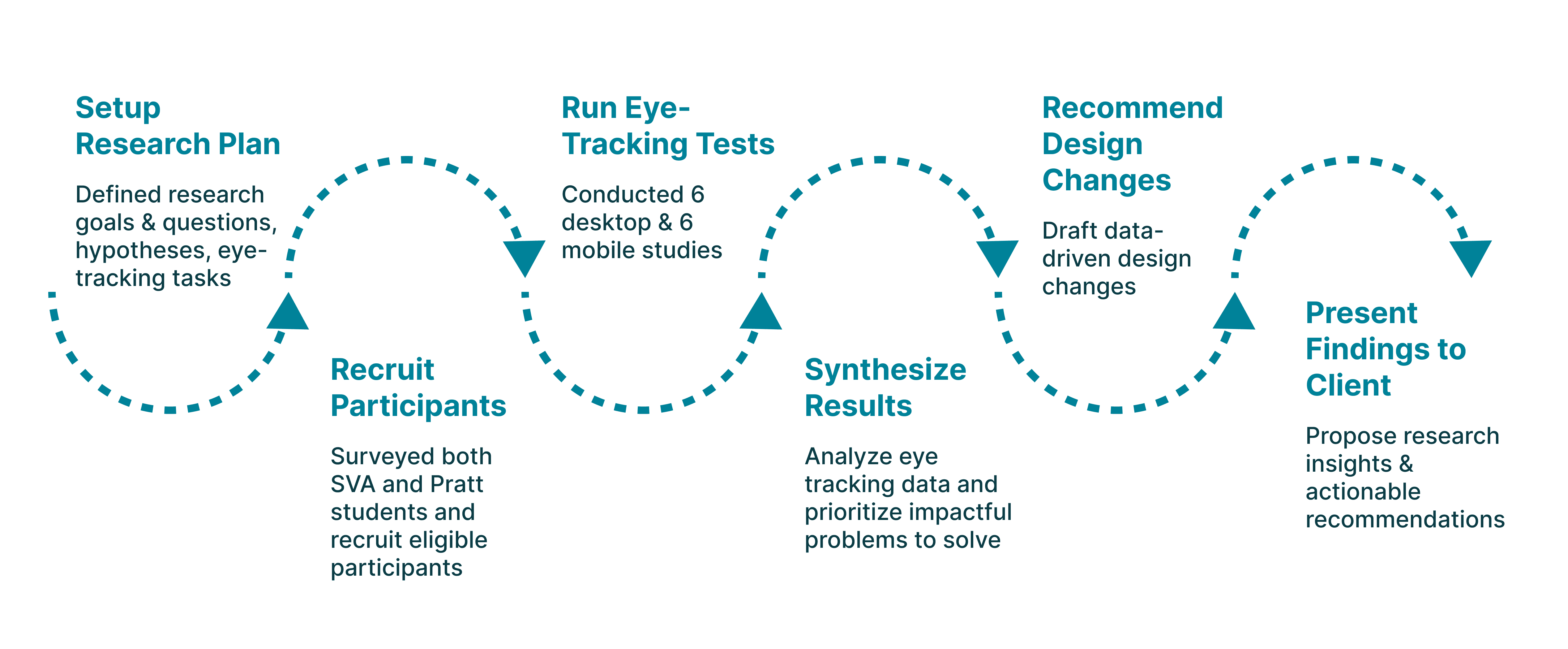 Setup Research Plan

Defined research goals & questions, hypotheses, eye-tracking tasks

Recruit Participants

Surveyed both SVA and Pratt students and recruit eligible participants

Run Eye-Tracking Tests

Conducted 6 desktop & 6 mobile studies

Synthesize Results

Analyze eye tracking data and prioritize impactful problems to solve

Recommend Design Changes

Draft data-driven design changes

Present Findings to Client

Propose research insights & actionable recommendations